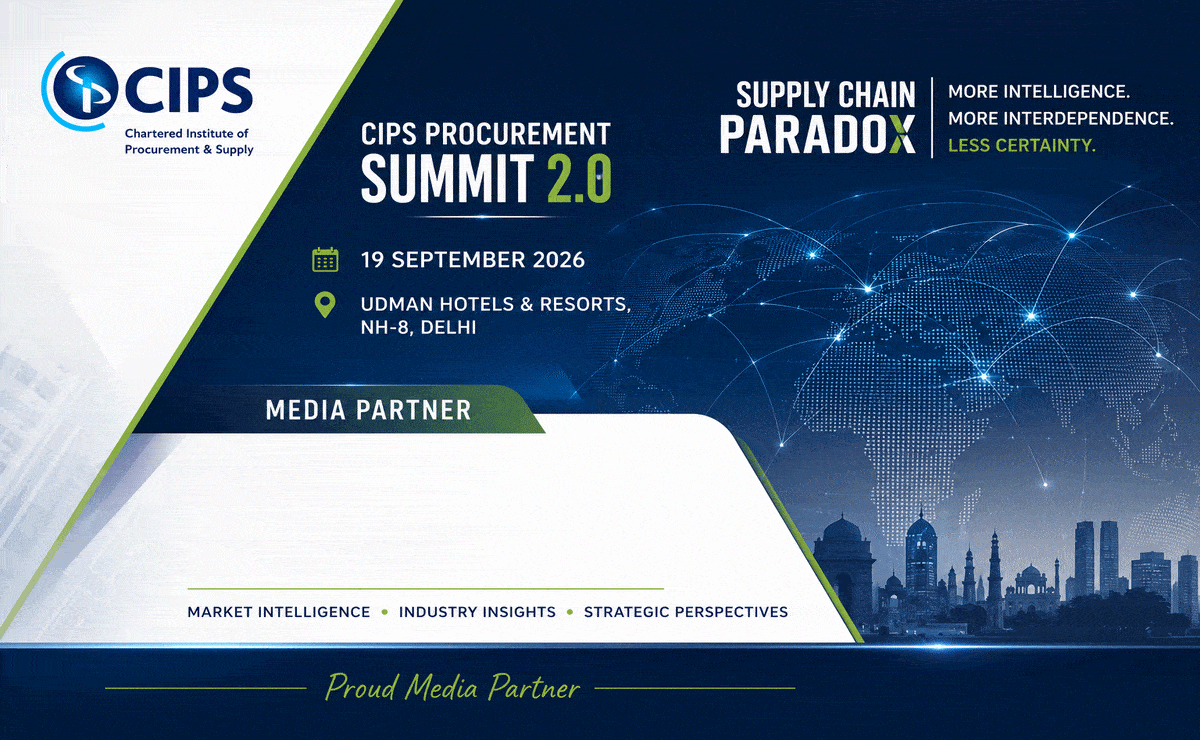 CIPS
Chartered Institute of Procurement & Supply

CIPS PROCUREMENT SUMMIT 2.0

19 SEPTEMBER 2026

UDMAN HOTELS & RESORTS, NH-8, DELHI

SUPPLY CHAIN PARADOX

MORE INTELLIGENCE.
MORE INTERDEPENDENCE.
LESS CERTAINTY.

MEDIA PARTNER

MARKET INTELLIGENCE • INDUSTRY INSIGHTS • STRATEGIC PERSPECTIVES

Proud Media Partner